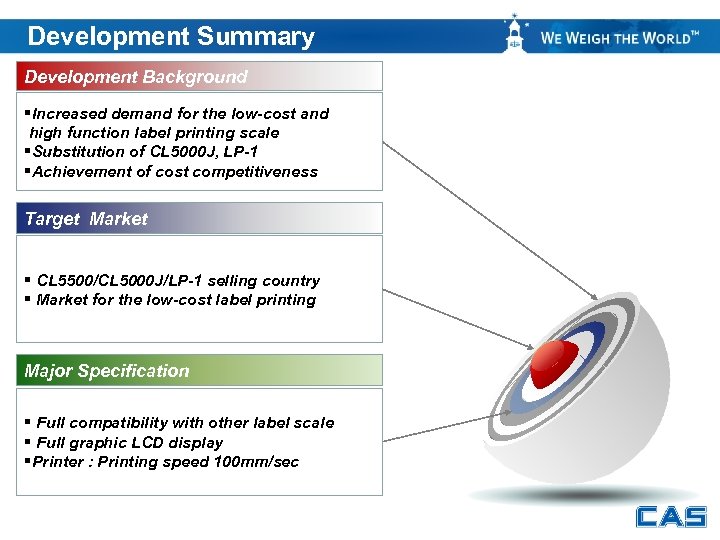 Development Summary

WE WEIGH THE WORLD™

Development Background

▪Increased demand for the low-cost and high function label printing scale
▪Substitution of CL5000J, LP-1
▪Achievement of cost competitiveness

Target Market

▪ CL5500/CL5000J/LP-1 selling country
▪ Market for the low-cost label printing

Major Specification

▪ Full compatibility with other label scale
▪ Full graphic LCD display
▪Printer : Printing speed 100mm/sec

CAS